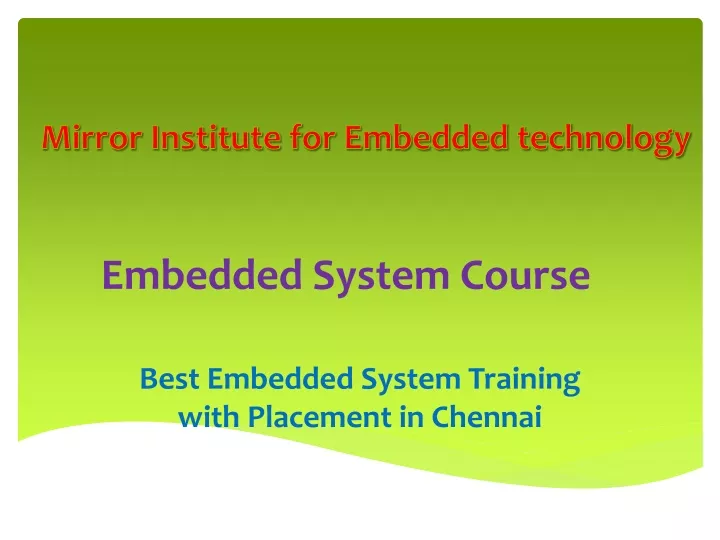 Mirror Institute for Embedded technology

Embedded System Course

Best Embedded System Training with Placement in Chennai